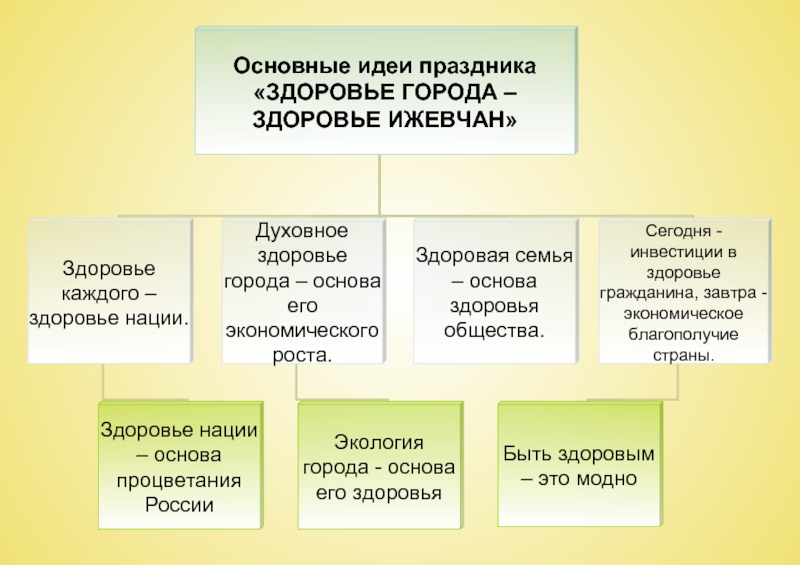 Основные идеи праздника «ЗДОРОВЬЕ ГОРОДА – ЗДОРОВЬЕ ИЖЕВЧАН»

Здоровье каждого – здоровье нации.

Духовное здоровье города – основа его экономического роста.

Здоровая семья – основа здоровья общества.

Сегодня - инвестиции в здоровье гражданина, завтра - экономическое благополучие страны.

Здоровье нации – основа процветания России

Экология города - основа его здоровья

Быть здоровым – это модно